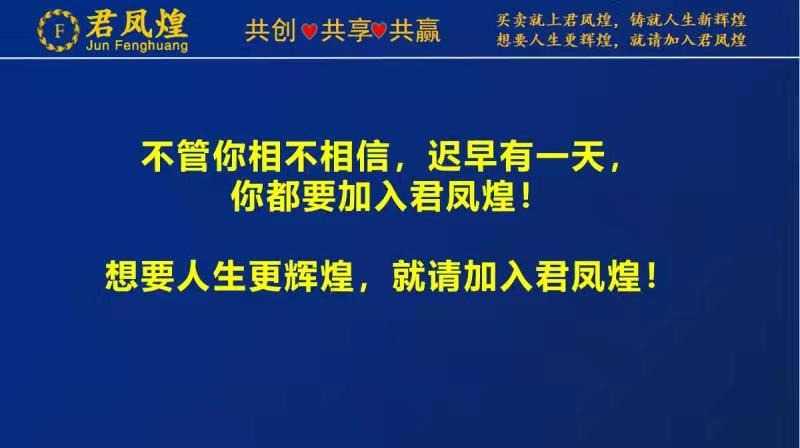 F 君凤煌
Jun Fenghuang

共创♥共享♥共赢

买卖就上君凤煌，铸就人生新辉煌
想要人生更辉煌，就请加入君凤煌

不管你相不相信，迟早有一天，你都要加入君凤煌！

想要人生更辉煌，就请加入君凤煌！